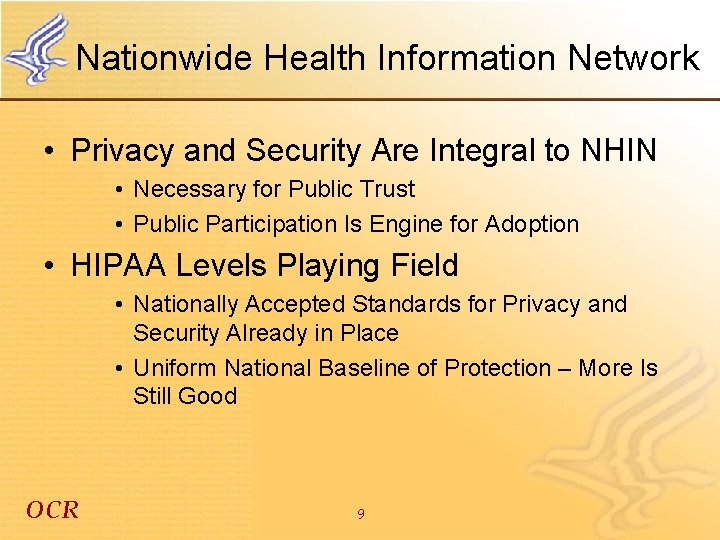 Nationwide Health Information Network

• Privacy and Security Are Integral to NHIN
  • Necessary for Public Trust
  • Public Participation Is Engine for Adoption

• HIPAA Levels Playing Field
  • Nationally Accepted Standards for Privacy and Security Already in Place
  • Uniform National Baseline of Protection – More Is Still Good

OCR

9